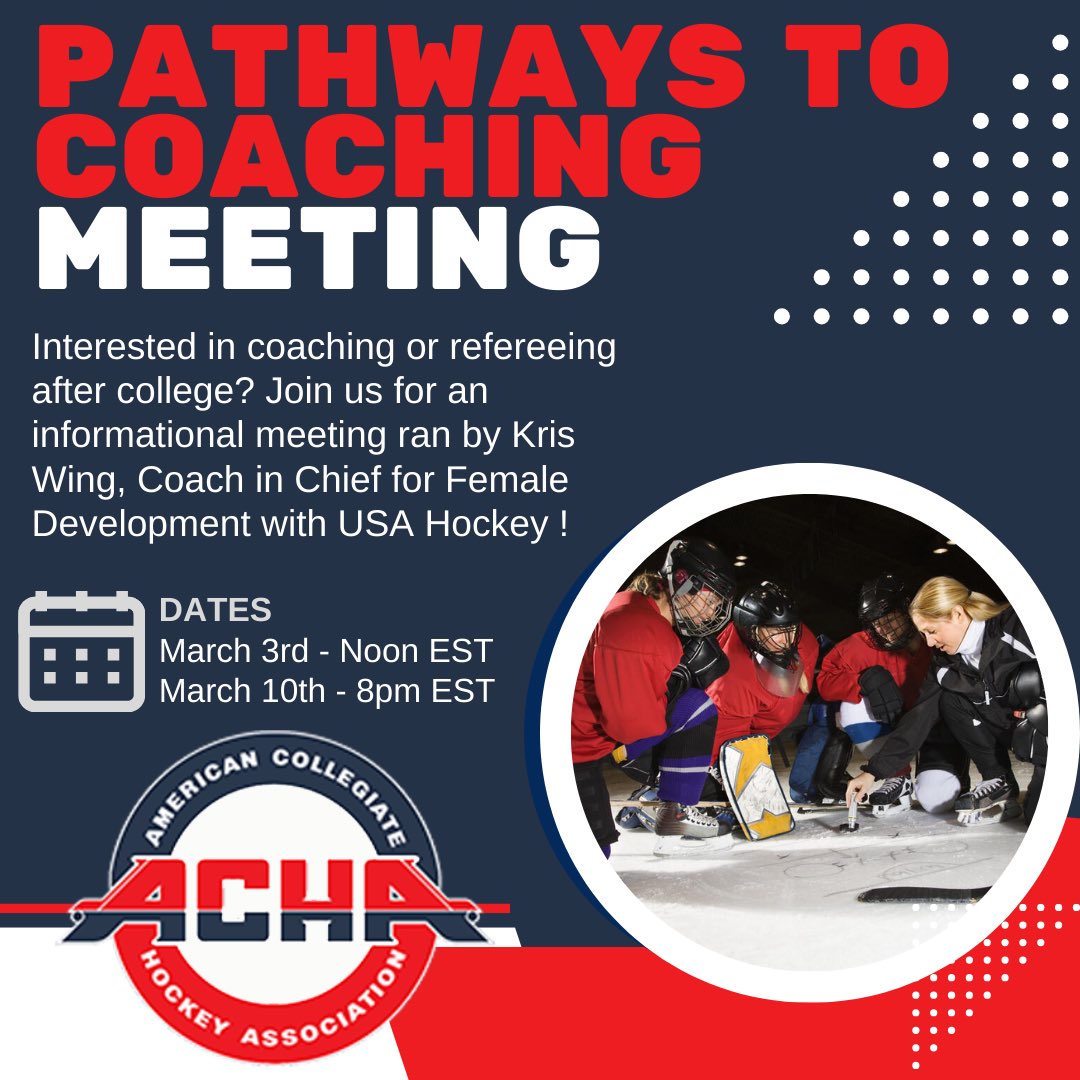 PATHWAYS TO COACHING MEETING

Interested in coaching or refereeing after college? Join us for an informational meeting ran by Kris Wing, Coach in Chief for Female Development with USA Hockey !

DATES
March 3rd - Noon EST
March 10th - 8pm EST

AMERICAN COLLEGIATE
ACHA
HOCKEY ASSOCIATION